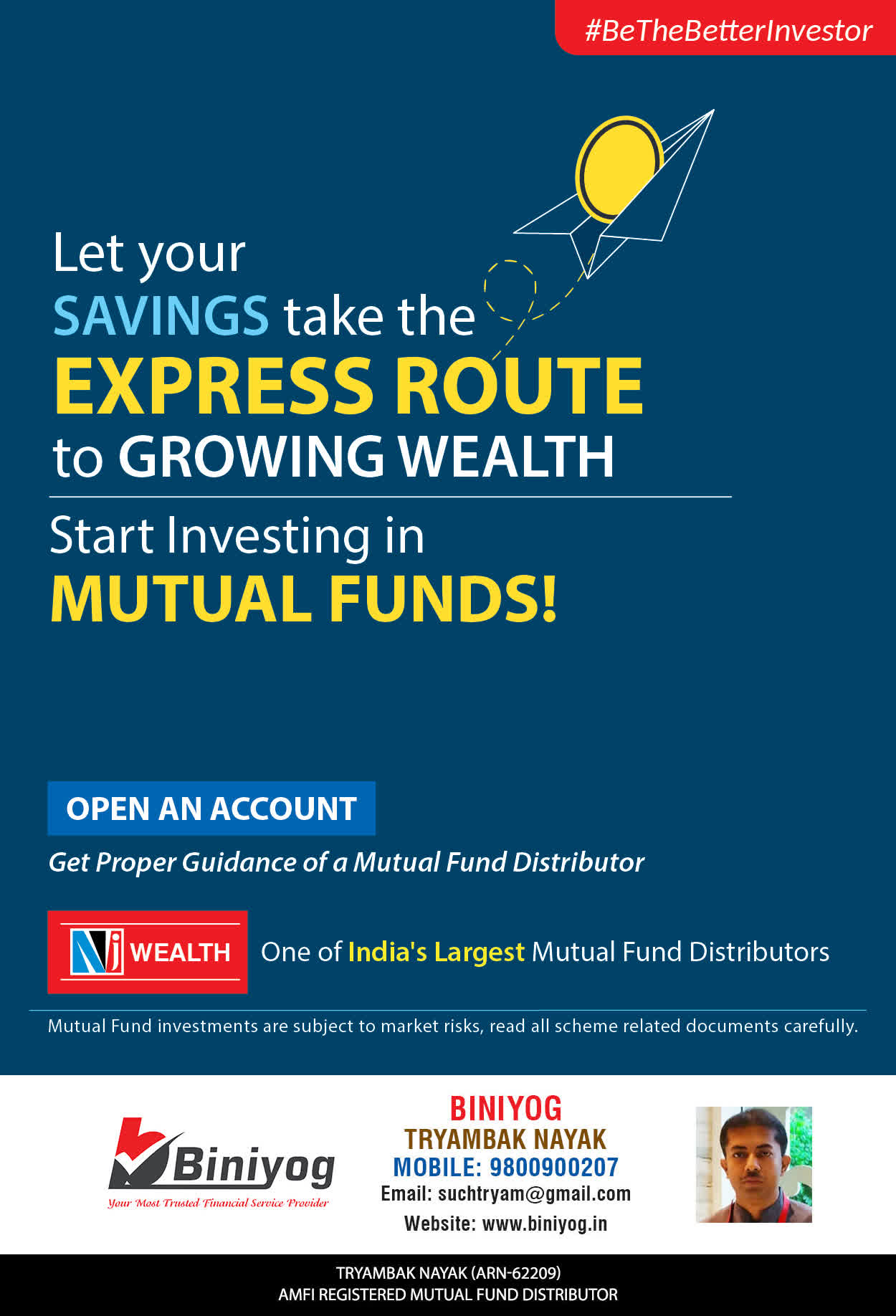 #BeTheBetterInvestor

Let your SAVINGS take the EXPRESS ROUTE to GROWING WEALTH

Start Investing in MUTUAL FUNDS!

OPEN AN ACCOUNT

Get Proper Guidance of a Mutual Fund Distributor

NJ WEALTH

One of India's Largest Mutual Fund Distributors

Mutual Fund investments are subject to market risks, read all scheme related documents carefully.

Biniyog
Your Most Trusted Financial Service Provider

BINIYOG
TRYAMBAK NAYAK
MOBILE: 9800900207
Email: suchtryam@gmail.com
Website: www.biniyog.in

TRYAMBAK NAYAK (ARN-62209)
AMFI REGISTERED MUTUAL FUND DISTRIBUTOR